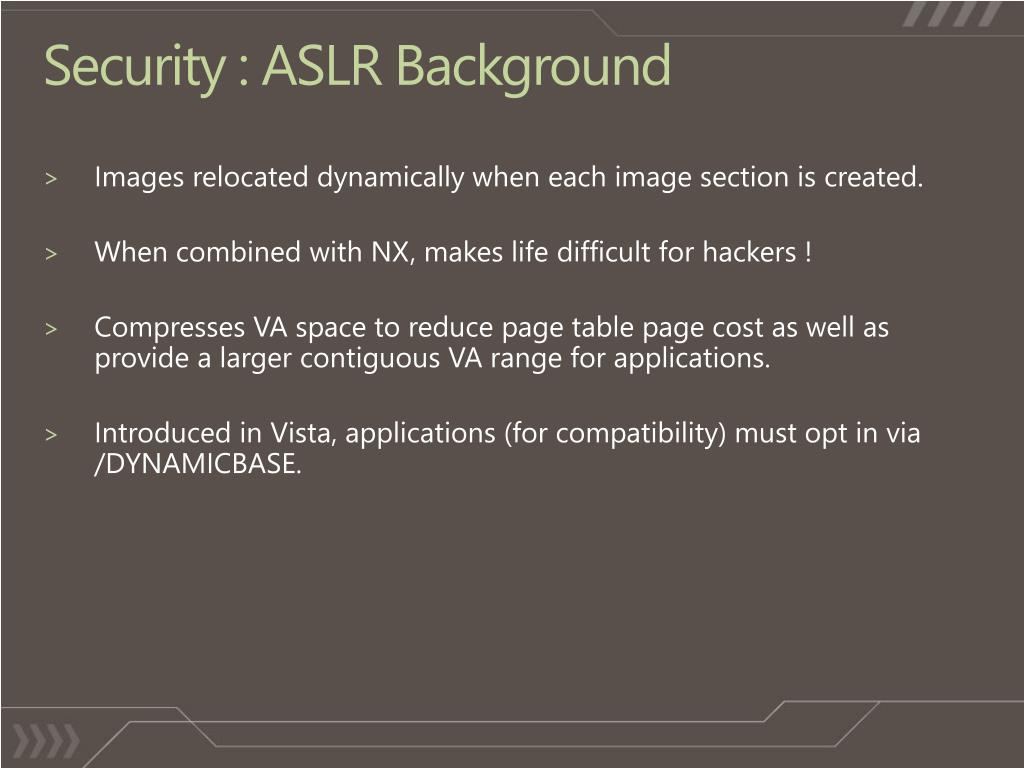 Security : ASLR Background

> Images relocated dynamically when each image section is created.

> When combined with NX, makes life difficult for hackers !

> Compresses VA space to reduce page table page cost as well as provide a larger contiguous VA range for applications.

> Introduced in Vista, applications (for compatibility) must opt in via /DYNAMICBASE.